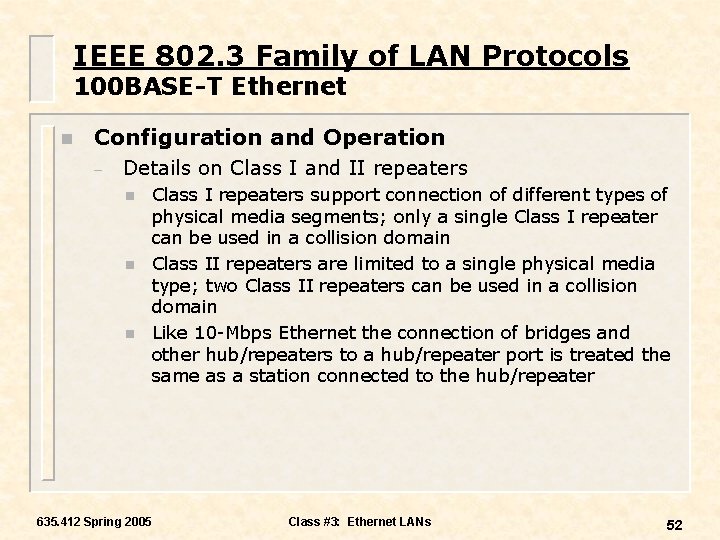 IEEE 802.3 Family of LAN Protocols
100BASE-T Ethernet

Configuration and Operation

– Details on Class I and II repeaters

Class I repeaters support connection of different types of physical media segments; only a single Class I repeater can be used in a collision domain

Class II repeaters are limited to a single physical media type; two Class II repeaters can be used in a collision domain

Like 10-Mbps Ethernet the connection of bridges and other hub/repeaters to a hub/repeater port is treated the same as a station connected to the hub/repeater

635.412 Spring 2005

Class #3: Ethernet LANs

52